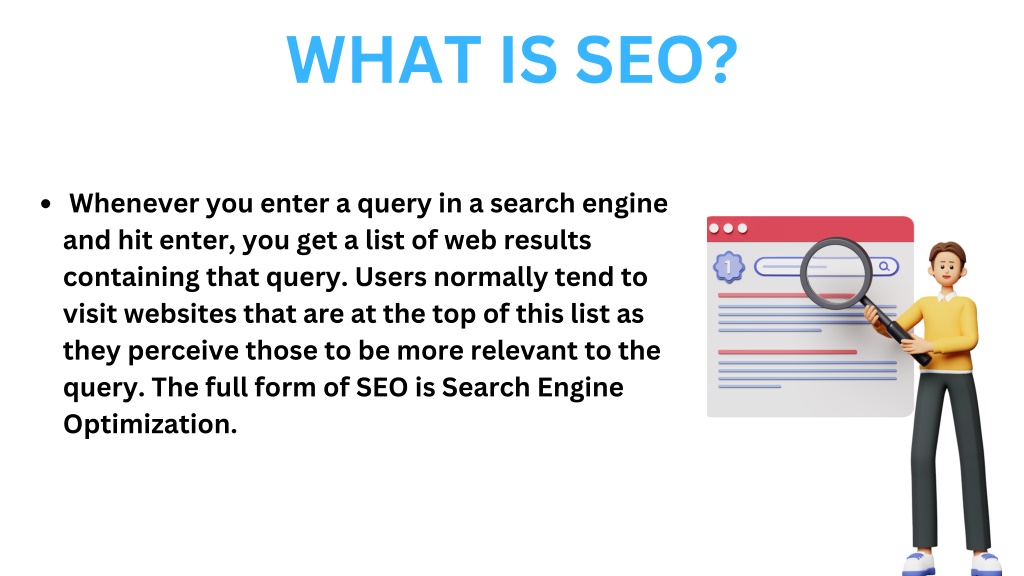 WHAT IS SEO?

• Whenever you enter a query in a search engine and hit enter, you get a list of web results containing that query. Users normally tend to visit websites that are at the top of this list as they perceive those to be more relevant to the query. The full form of SEO is Search Engine Optimization.

1